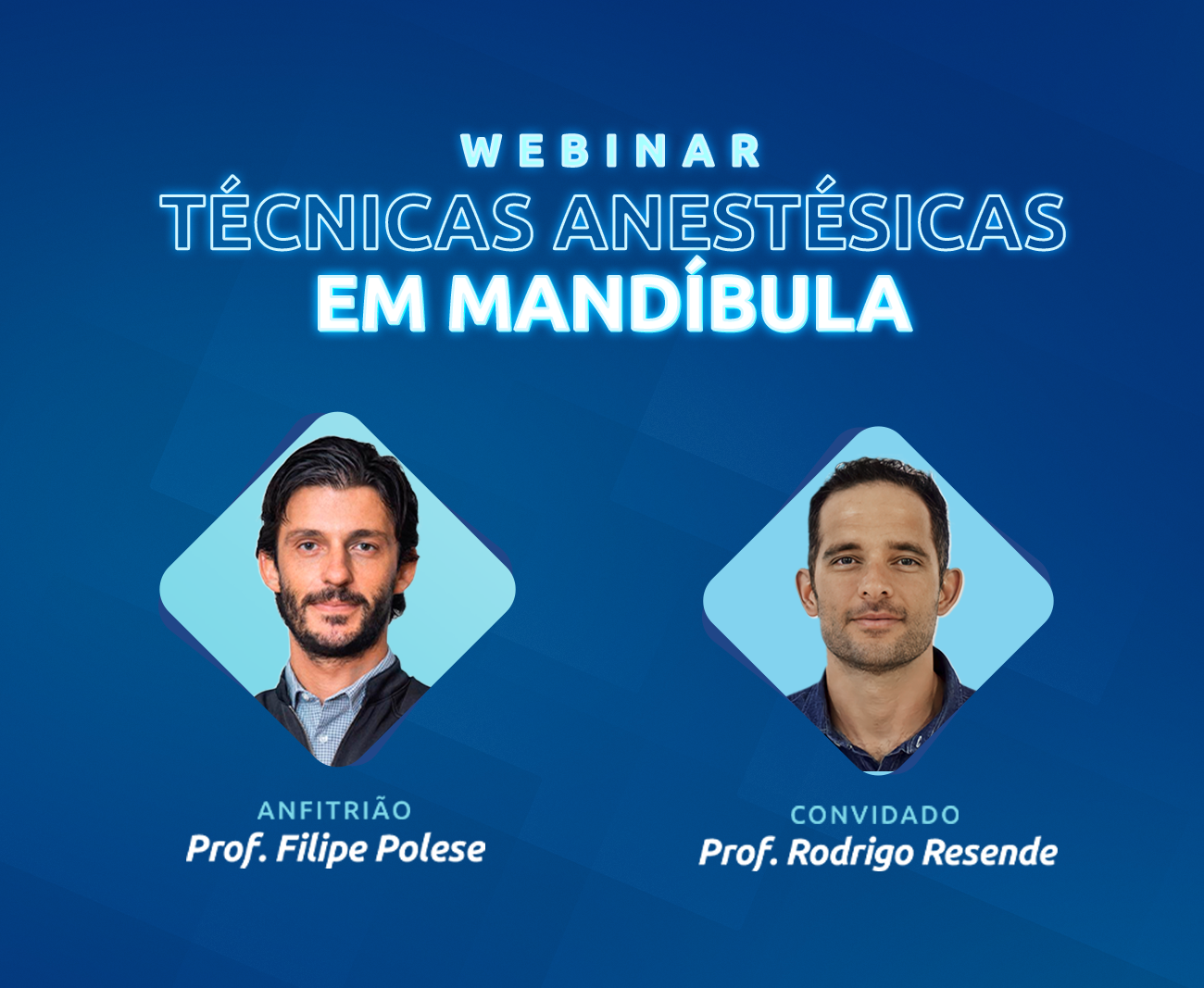 WEBINAR
TÉCNICAS ANESTÉSICAS
EM MANDÍBULA

ANFITRIÃO
Prof. Filipe Polese

CONVIDADO
Prof. Rodrigo Resende